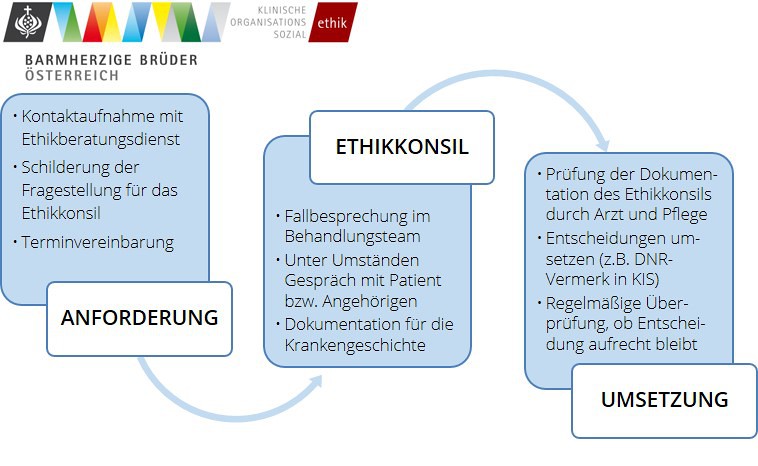 KLINISCHE
ORGANISATIONS
SOZIAL
ethik

BARMHERZIGE BRÜDER
ÖSTERREICH

• Kontaktaufnahme mit Ethikberatungsdienst
• Schilderung der Fragestellung für das Ethikkonsil
• Terminvereinbarung

ANFORDERUNG

ETHIKKONSIL

• Fallbesprechung im Behandlungsteam
• Unter Umständen Gespräch mit Patient bzw. Angehörigen
• Dokumentation für die Krankengeschichte

• Prüfung der Dokumentation des Ethikkonsils durch Arzt und Pflege
• Entscheidungen umsetzen (z.B. DNR-Vermerk in KIS)
• Regelmäßige Überprüfung, ob Entscheidung aufrecht bleibt

UMSETZUNG